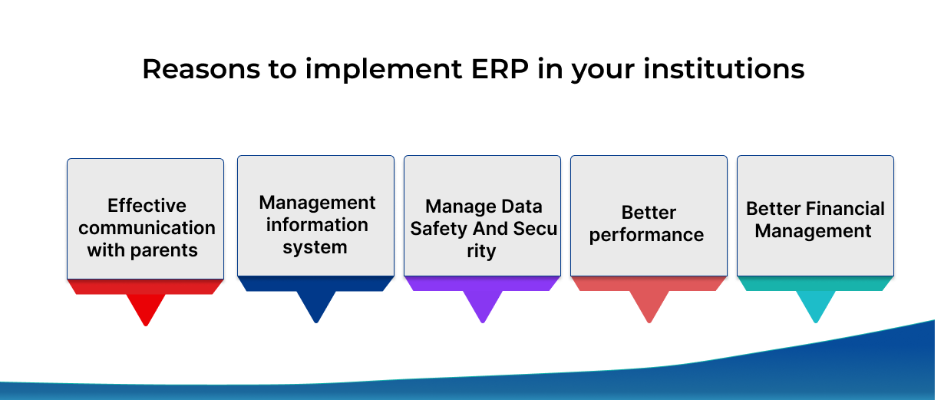 Reasons to implement ERP in your institutions

Effective communication with parents

Management information system

Manage Data Safety And Secu rity

Better performance

Better Financial Management